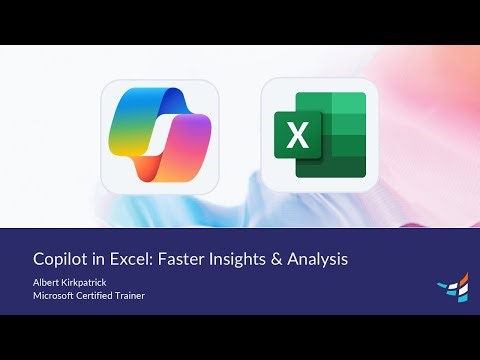 X

Copilot in Excel: Faster Insights & Analysis

Albert Kirkpatrick
Microsoft Certified Trainer